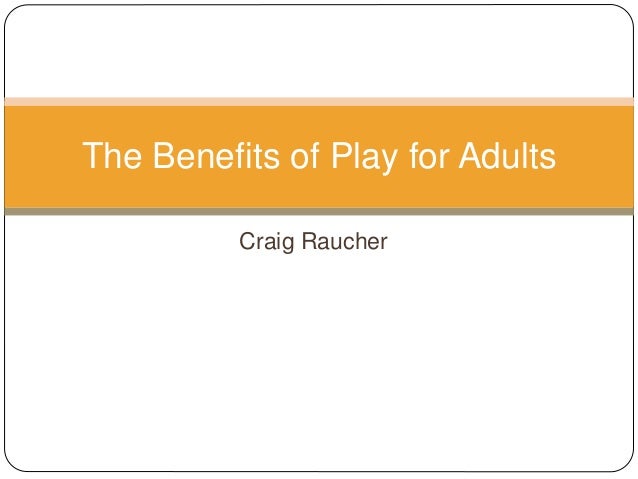 The Benefits of Play for Adults

Craig Raucher